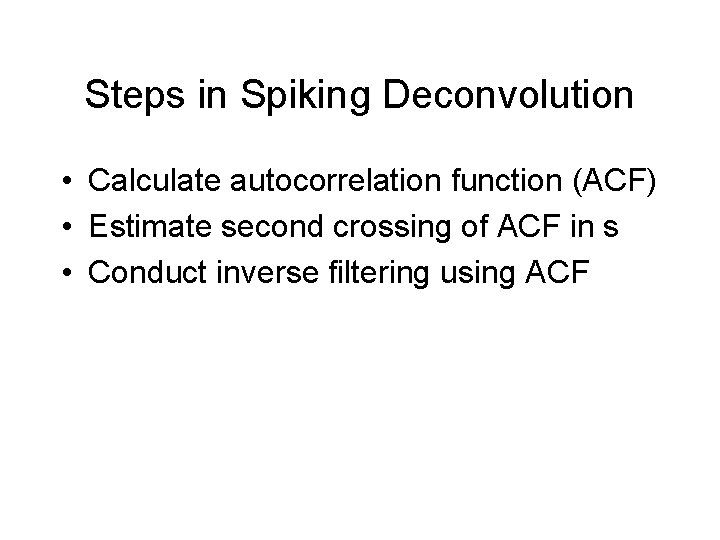 Steps in Spiking Deconvolution

• Calculate autocorrelation function (ACF)
• Estimate second crossing of ACF in s
• Conduct inverse filtering using ACF